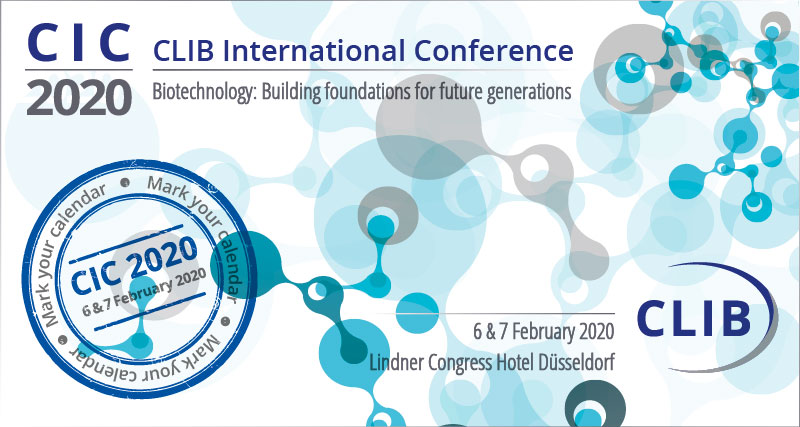 CIC
2020

CLIB International Conference

Biotechnology: Building foundations for future generations

Mark your calendar • Mark your calendar • Mark your calendar •

CIC 2020
6 & 7 February 2020

6 & 7 February 2020
Lindner Congress Hotel Düsseldorf

CLIB